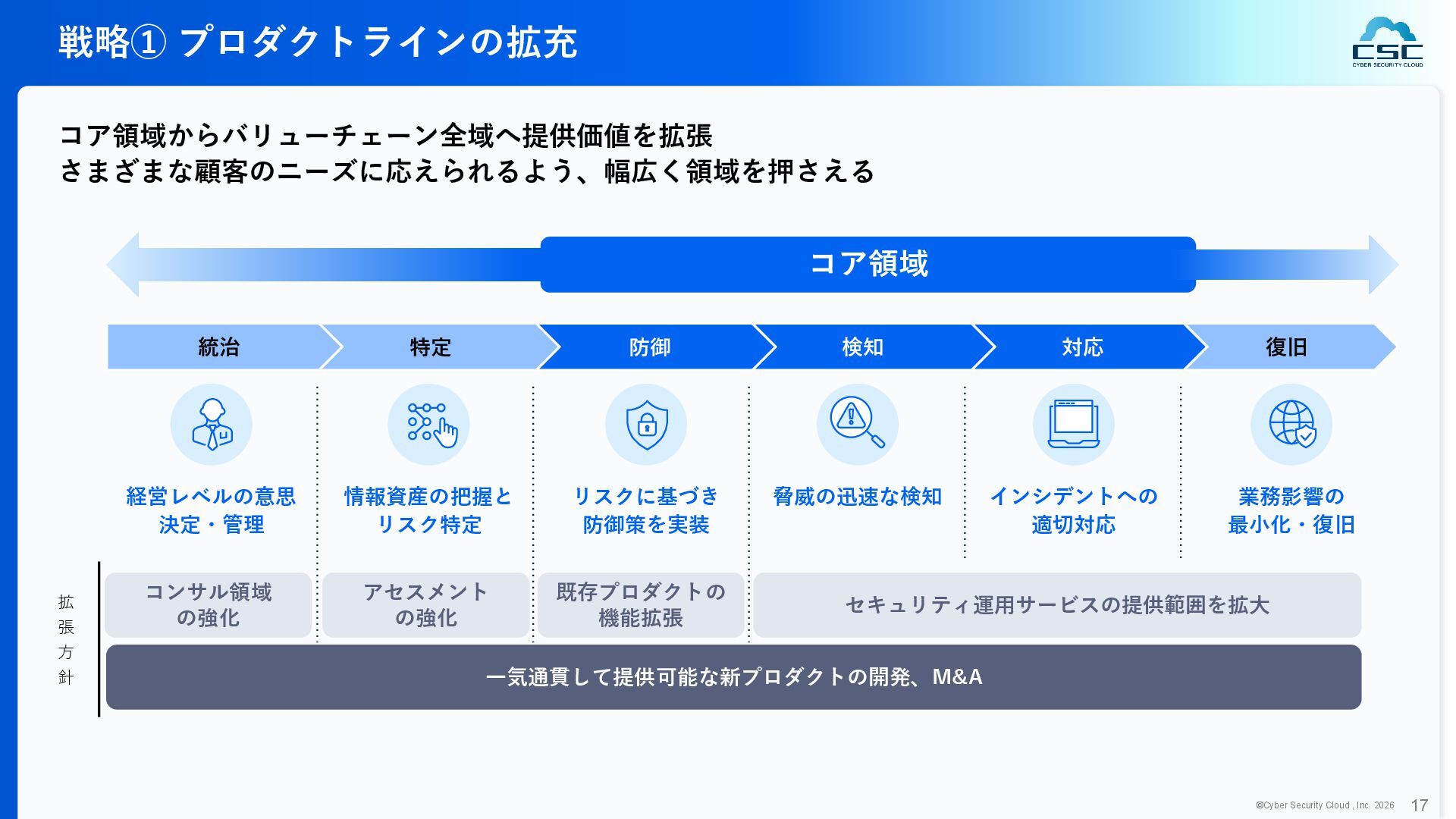 戦略① プロダクトラインの拡充

CSC
CYBER SECURITY CLOUD

コア領域からバリューチェーン全域へ提供価値を拡張
さまざまな顧客のニーズに応えられるよう、幅広く領域を押さえる

コア領域

統治
特定
防御
検知
対応
復旧

経営レベルの意思決定・管理

情報資産の把握とリスク特定

リスクに基づき防御策を実装

脅威の迅速な検知

インシデントへの適切対応

業務影響の最小化・復旧

拡張方針

コンサル領域の強化

アセスメントの強化

既存プロダクトの機能拡張

セキュリティ運用サービスの提供範囲を拡大

一気通貫して提供可能な新プロダクトの開発、M&A

©Cyber Security Cloud , Inc. 2026 17